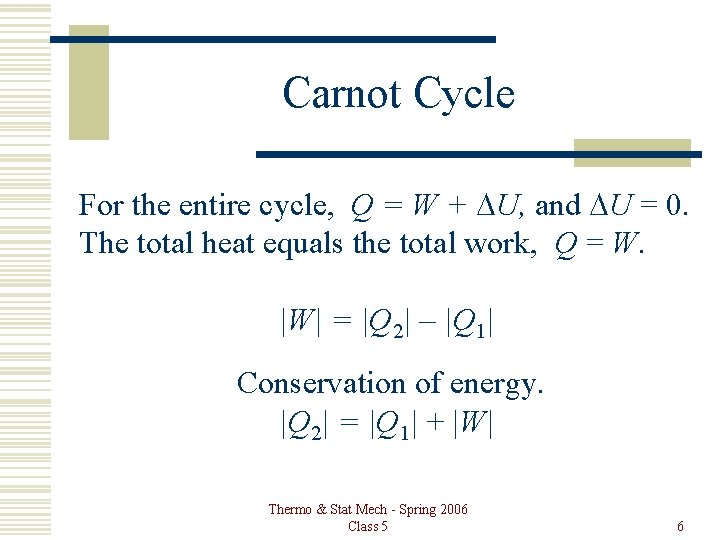 Carnot Cycle

For the entire cycle, $Q = W + \Delta U$, and $\Delta U = 0$. The total heat equals the total work, $Q = W$.

$|W| = |Q_2| - |Q_1|$

Conservation of energy.
$|Q_2| = |Q_1| + |W|$

Thermo & Stat Mech - Spring 2006
Class 5

6